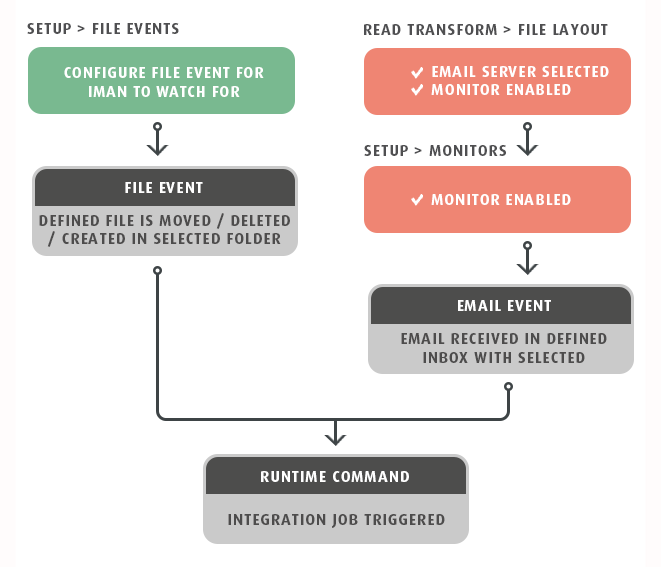 SETUP > FILE EVENTS

CONFIGURE FILE EVENT FOR IMAN TO WATCH FOR

FILE EVENT

DEFINED FILE IS MOVED / DELETED / CREATED IN SELECTED FOLDER

READ TRANSFORM > FILE LAYOUT

✓ EMAIL SERVER SELECTED
✓ MONITOR ENABLED

SETUP > MONITORS

✓ MONITOR ENABLED

EMAIL EVENT

EMAIL RECEIVED IN DEFINED INBOX WITH SELECTED

RUNTIME COMMAND

INTEGRATION JOB TRIGGERED